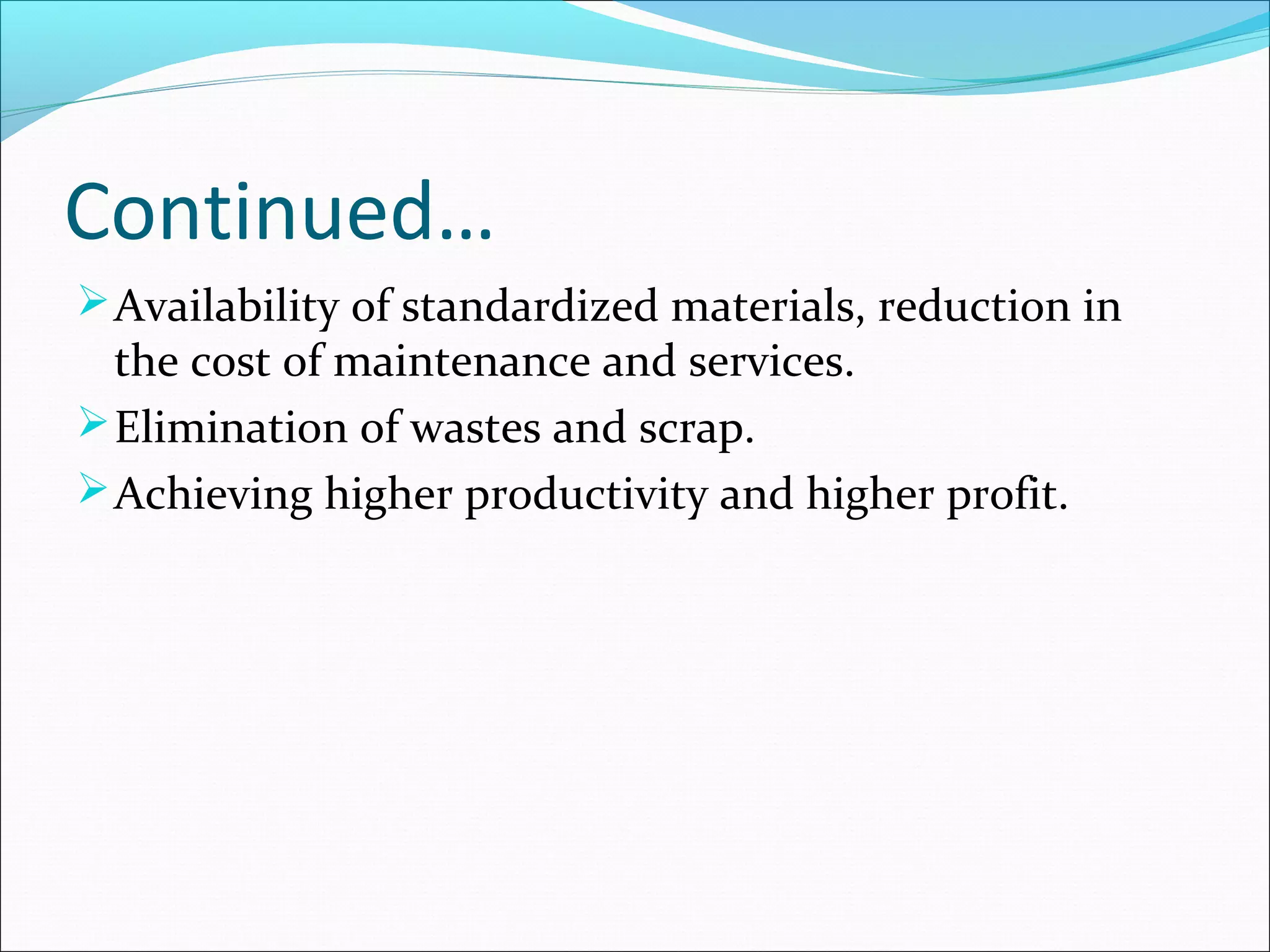 Continued…

➢ Availability of standardized materials, reduction in the cost of maintenance and services.

➢ Elimination of wastes and scrap.

➢ Achieving higher productivity and higher profit.